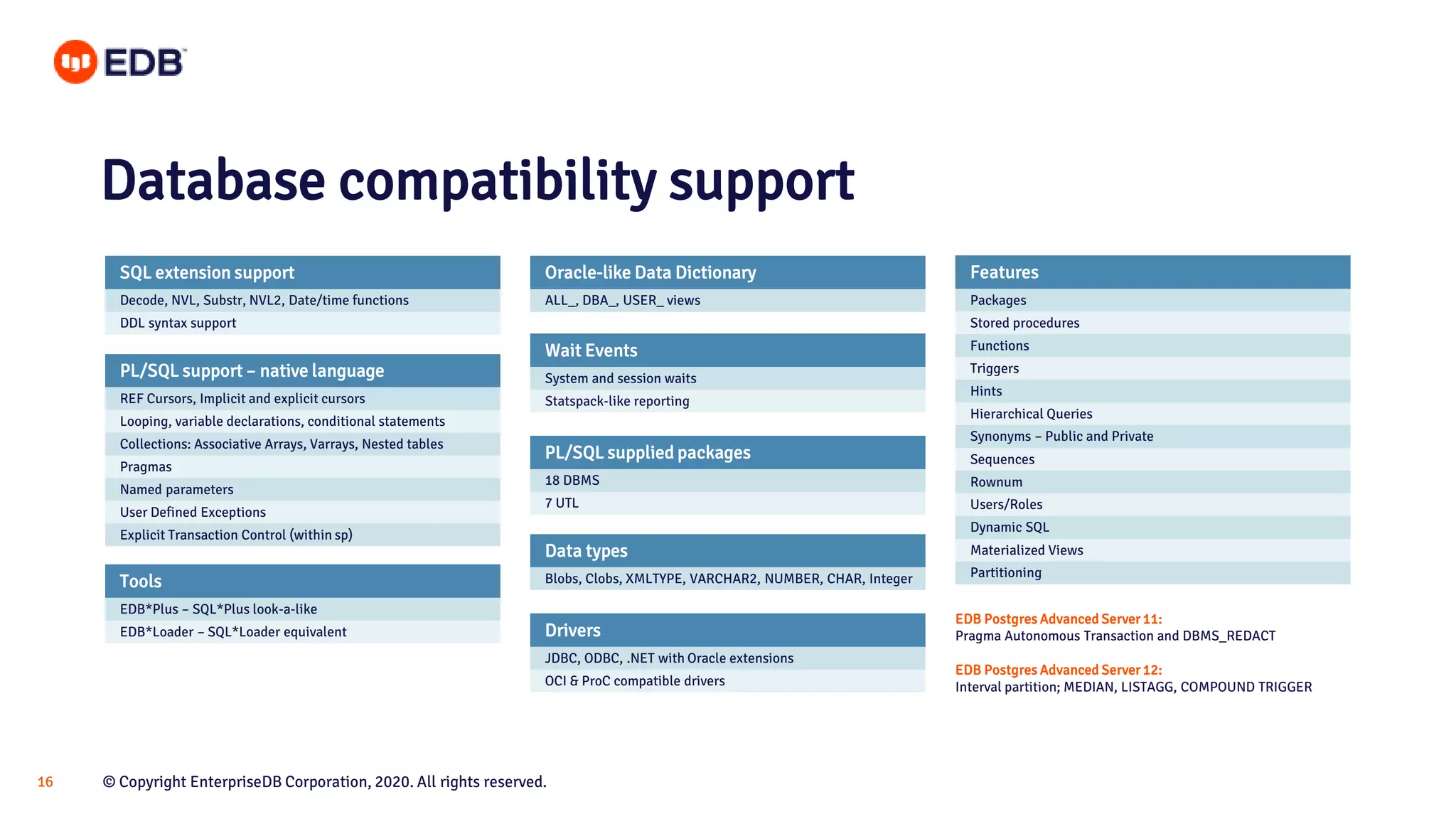 EDB

Database compatibility support

SQL extension support
Decode, NVL, Substr, NVL2, Date/time functions
DDL syntax support

PL/SQL support – native language
REF Cursors, Implicit and explicit cursors
Looping, variable declarations, conditional statements
Collections: Associative Arrays, Varrays, Nested tables
Pragmas
Named parameters
User Defined Exceptions
Explicit Transaction Control (within sp)

Tools
EDB*Plus – SQL*Plus look-a-like
EDB*Loader – SQL*Loader equivalent

Oracle-like Data Dictionary
ALL_, DBA_, USER_ views

Wait Events
System and session waits
Statspack-like reporting

PL/SQL supplied packages
18 DBMS
7 UTL

Data types
Blobs, Clobs, XMLTYPE, VARCHAR2, NUMBER, CHAR, Integer

Drivers
JDBC, ODBC, .NET with Oracle extensions
OCI & ProC compatible drivers

Features
Packages
Stored procedures
Functions
Triggers
Hints
Hierarchical Queries
Synonyms – Public and Private
Sequences
Rownum
Users/Roles
Dynamic SQL
Materialized Views
Partitioning

EDB Postgres Advanced Server 11:
Pragma Autonomous Transaction and DBMS_REDACT

EDB Postgres Advanced Server 12:
Interval partition; MEDIAN, LISTAGG, COMPOUND TRIGGER

16 © Copyright EnterpriseDB Corporation, 2020. All rights reserved.